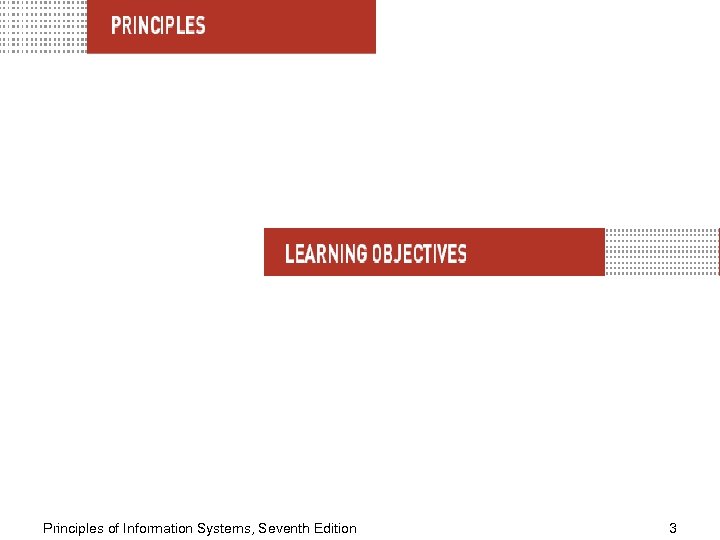 PRINCIPLES

LEARNING OBJECTIVES

Principles of Information Systems, Seventh Edition

3